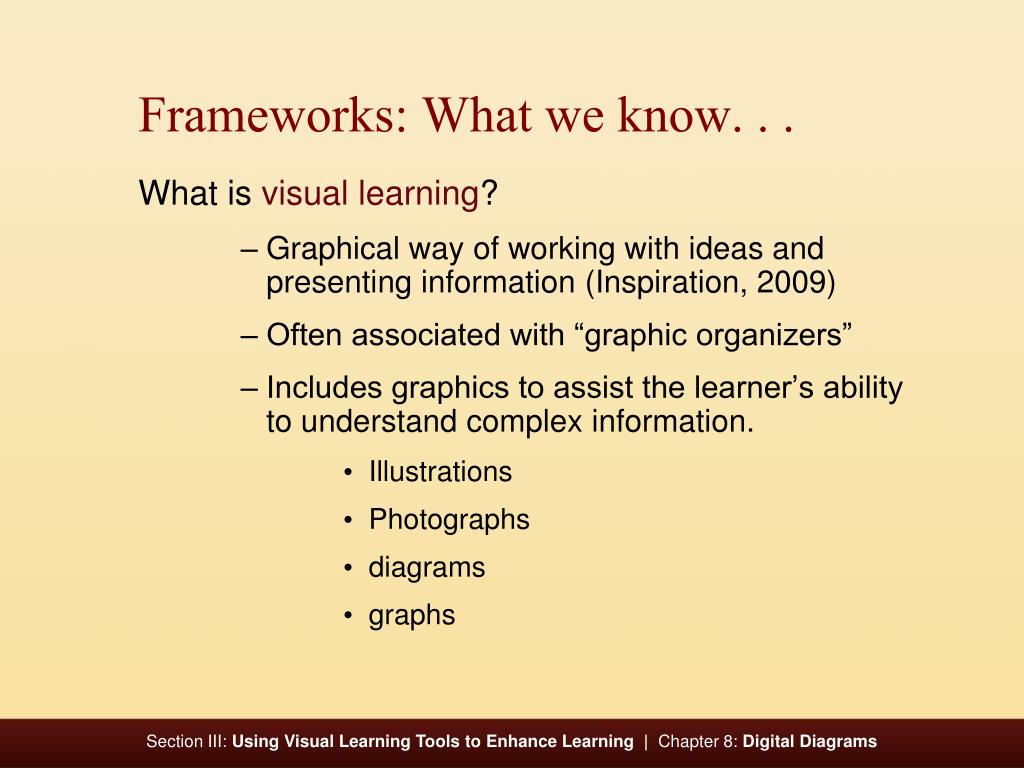 Frameworks: What we know. . .

What is visual learning?

– Graphical way of working with ideas and presenting information (Inspiration, 2009)

– Often associated with “graphic organizers”

– Includes graphics to assist the learner’s ability to understand complex information.

• Illustrations

• Photographs

• diagrams

• graphs

Section III: Using Visual Learning Tools to Enhance Learning | Chapter 8: Digital Diagrams